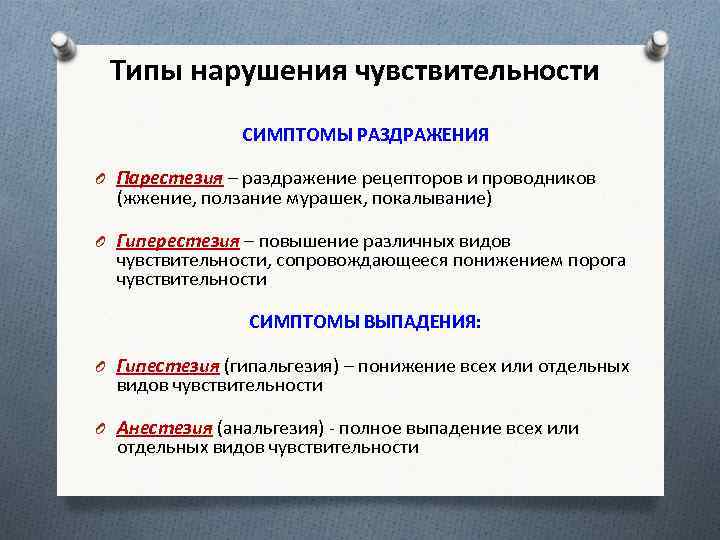 Типы нарушения чувствительности

СИМПТОМЫ РАЗДРАЖЕНИЯ

Парестезия – раздражение рецепторов и проводников (жжение, ползание мурашек, покалывание)

Гиперестезия – повышение различных видов чувствительности, сопровождающееся понижением порога чувствительности

СИМПТОМЫ ВЫПАДЕНИЯ:

Гипестезия (гипальгезия) – понижение всех или отдельных видов чувствительности

Анестезия (анальгезия) - полное выпадение всех или отдельных видов чувствительности